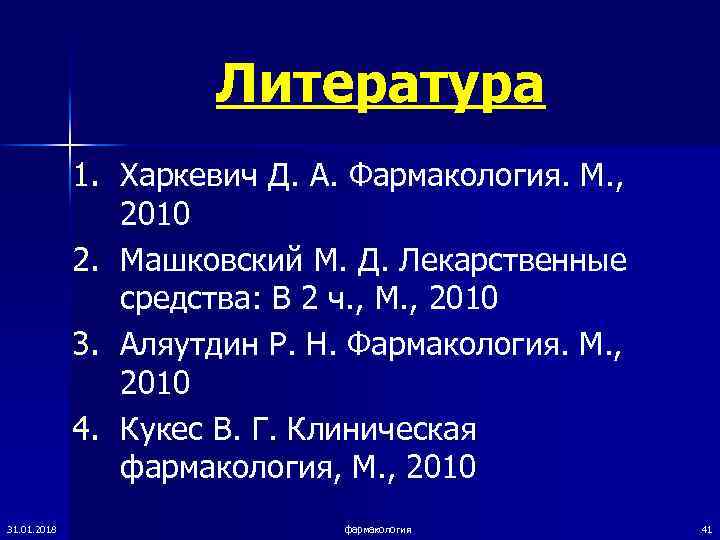 Литература

1. Харкевич Д. А. Фармакология. М., 2010
2. Машковский М. Д. Лекарственные средства: В 2 ч., М., 2010
3. Аляутдин Р. Н. Фармакология. М., 2010
4. Кукес В. Г. Клиническая фармакология, М., 2010

31.01.2018 фармакология 41